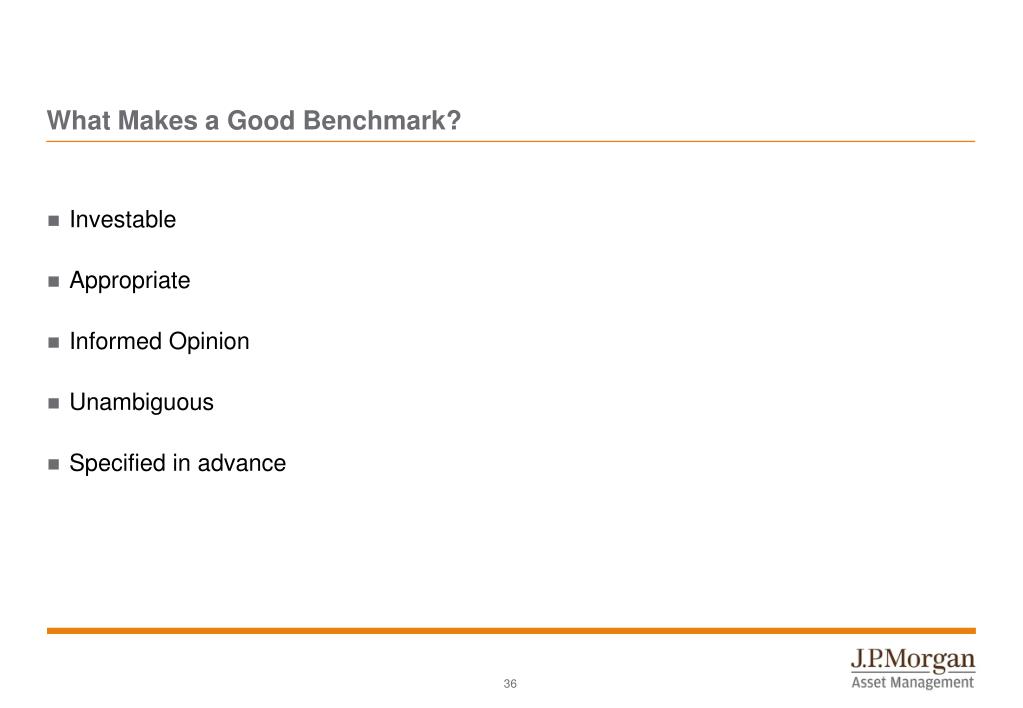 What Makes a Good Benchmark?

■ Investable

■ Appropriate

■ Informed Opinion

■ Unambiguous

■ Specified in advance

36

J.P.Morgan
Asset Management